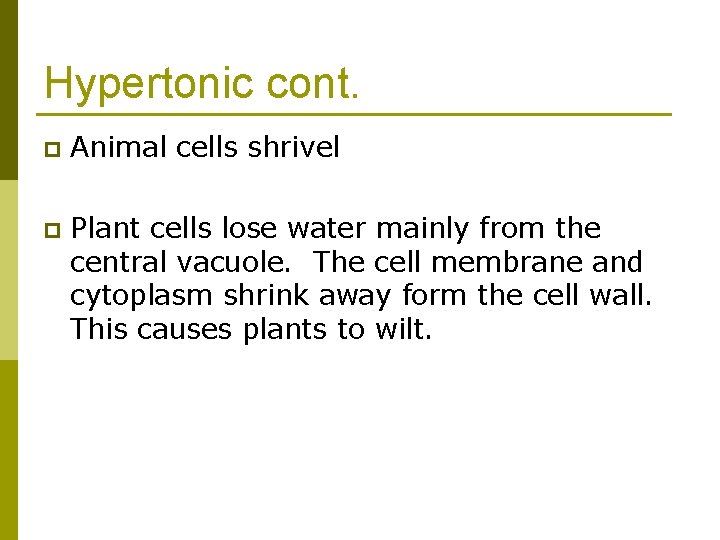 Hypertonic cont.

Animal cells shrivel

Plant cells lose water mainly from the central vacuole. The cell membrane and cytoplasm shrink away form the cell wall. This causes plants to wilt.